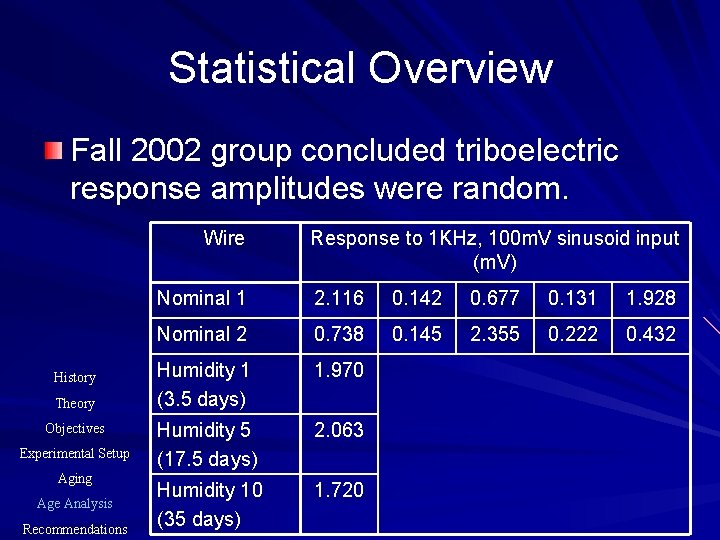 Statistical Overview

Fall 2002 group concluded triboelectric response amplitudes were random.

| Wire | Response to 1KHz, 100mV sinusoid input (mV) | | | | |
|---|---|---|---|---|---|
| Nominal 1 | 2.116 | 0.142 | 0.677 | 0.131 | 1.928 |
| Nominal 2 | 0.738 | 0.145 | 2.355 | 0.222 | 0.432 |
| Humidity 1 (3.5 days) | 1.970 | | | | |
| Humidity 5 (17.5 days) | 2.063 | | | | |
| Humidity 10 (35 days) | 1.720 | | | | |

History
Theory
Objectives
Experimental Setup
Aging
Age Analysis
Recommendations